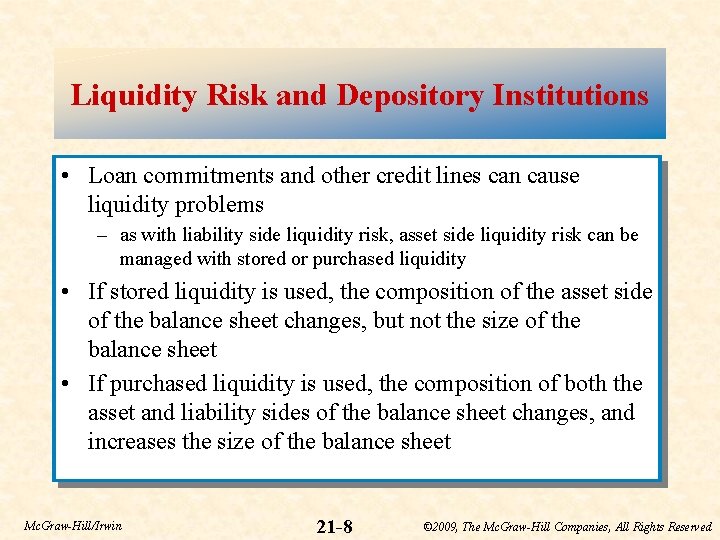 Liquidity Risk and Depository Institutions

• Loan commitments and other credit lines can cause liquidity problems
– as with liability side liquidity risk, asset side liquidity risk can be managed with stored or purchased liquidity

• If stored liquidity is used, the composition of the asset side of the balance sheet changes, but not the size of the balance sheet

• If purchased liquidity is used, the composition of both the asset and liability sides of the balance sheet changes, and increases the size of the balance sheet

McGraw-Hill/Irwin

21-8

©2009, The McGraw-Hill Companies, All Rights Reserved